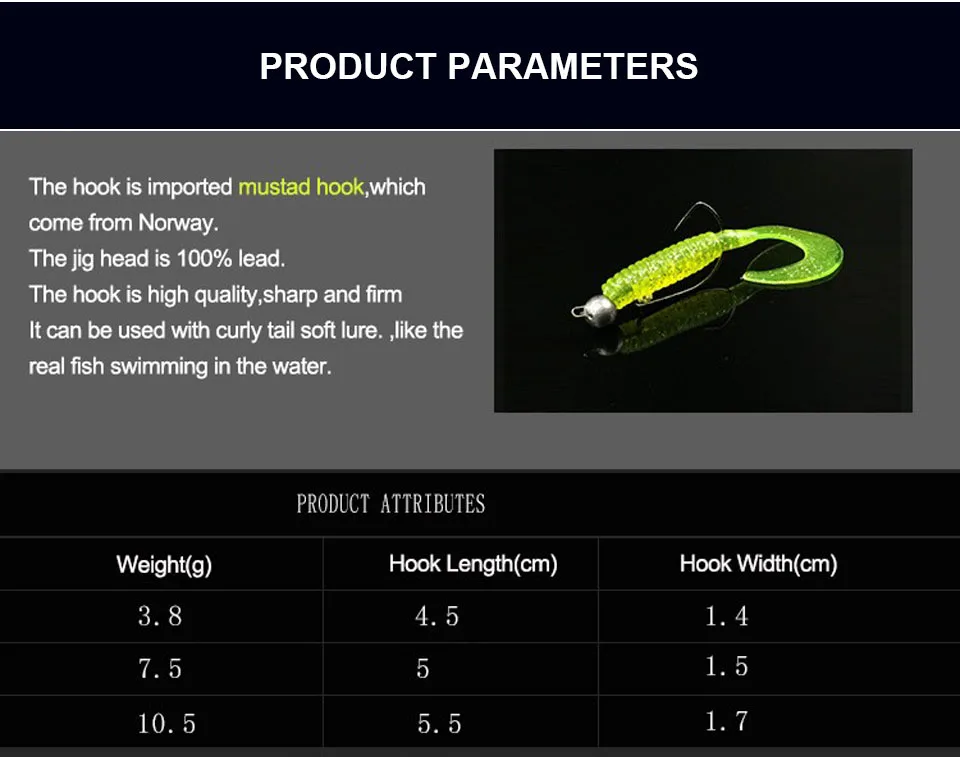 PRODUCT PARAMETERS

The hook is imported mustad hook,which come from Norway.
The jig head is 100% lead.
The hook is high quality,sharp and firm
It can be used with curly tail soft lure. ,like the real fish swimming in the water.

PRODUCT ATTRIBUTES

| Weight(g) | Hook Length(cm) | Hook Width(cm) |
|---|---|---|
| 3.8 | 4.5 | 1.4 |
| 7.5 | 5 | 1.5 |
| 10.5 | 5.5 | 1.7 |